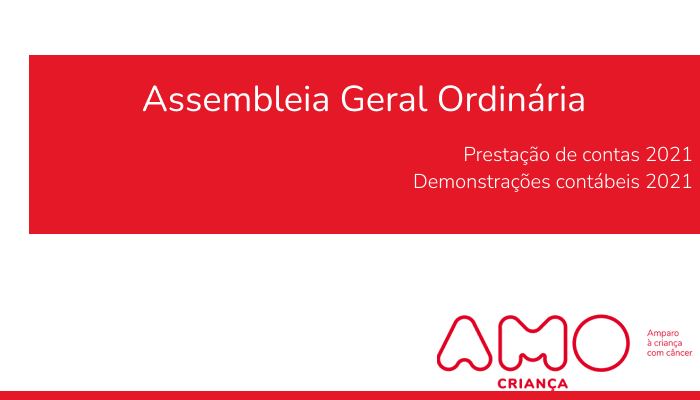 Assembleia Geral Ordinária

Prestação de contas 2021
Demonstrações contábeis 2021

AMO
CRIANÇA

Amparo
à criança
com câncer